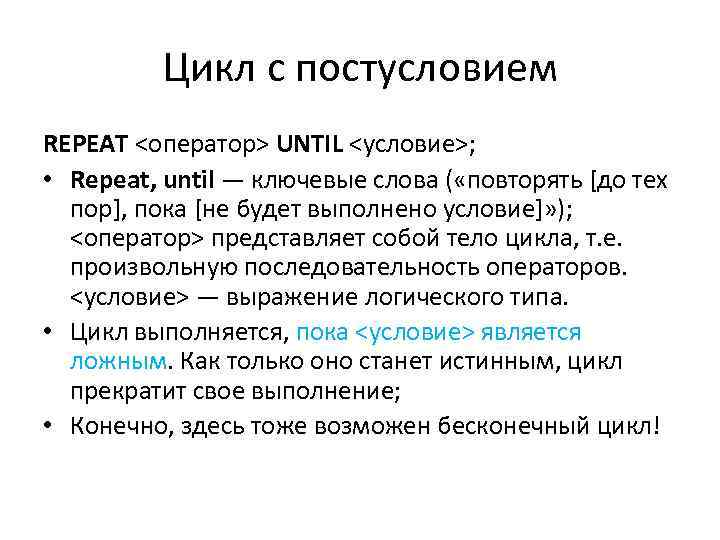 Цикл с постусловием

REPEAT <оператор> UNTIL <условие>;

• Repeat, until — ключевые слова («повторять [до тех пор], пока [не будет выполнено условие]»); <оператор> представляет собой тело цикла, т.е. произвольную последовательность операторов. <условие> — выражение логического типа.
• Цикл выполняется, пока <условие> является ложным. Как только оно станет истинным, цикл прекратит свое выполнение;
• Конечно, здесь тоже возможен бесконечный цикл!